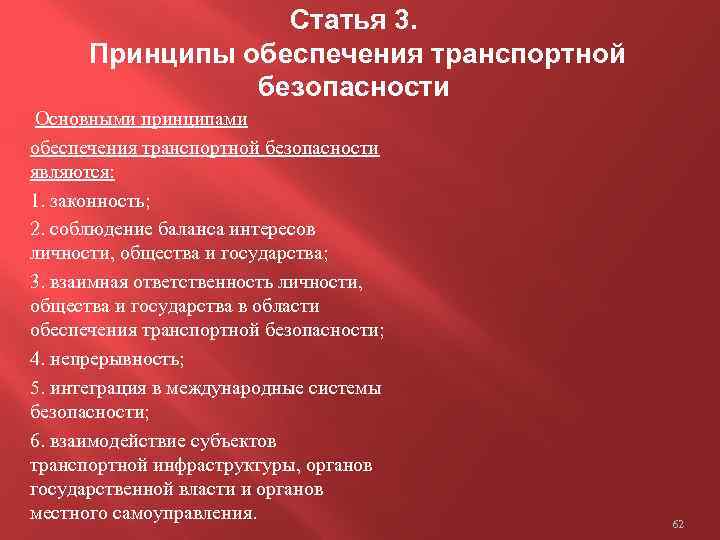 Статья 3.
Принципы обеспечения транспортной безопасности

Основными принципами

обеспечения транспортной безопасности являются:

1. законность;

2. соблюдение баланса интересов личности, общества и государства;

3. взаимная ответственность личности, общества и государства в области обеспечения транспортной безопасности;

4. непрерывность;

5. интеграция в международные системы безопасности;

6. взаимодействие субъектов транспортной инфраструктуры, органов государственной власти и органов местного самоуправления.

62